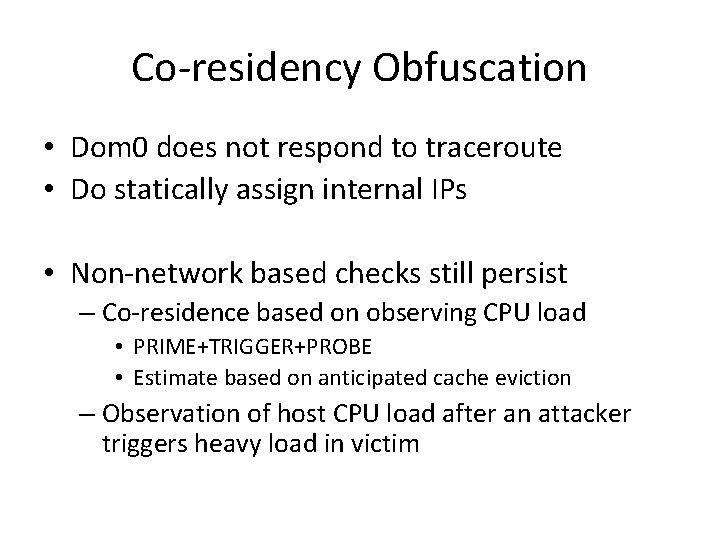 Co-residency Obfuscation

• Dom0 does not respond to traceroute
• Do statically assign internal IPs

• Non-network based checks still persist
– Co-residence based on observing CPU load
• PRIME+TRIGGER+PROBE
• Estimate based on anticipated cache eviction
– Observation of host CPU load after an attacker triggers heavy load in victim